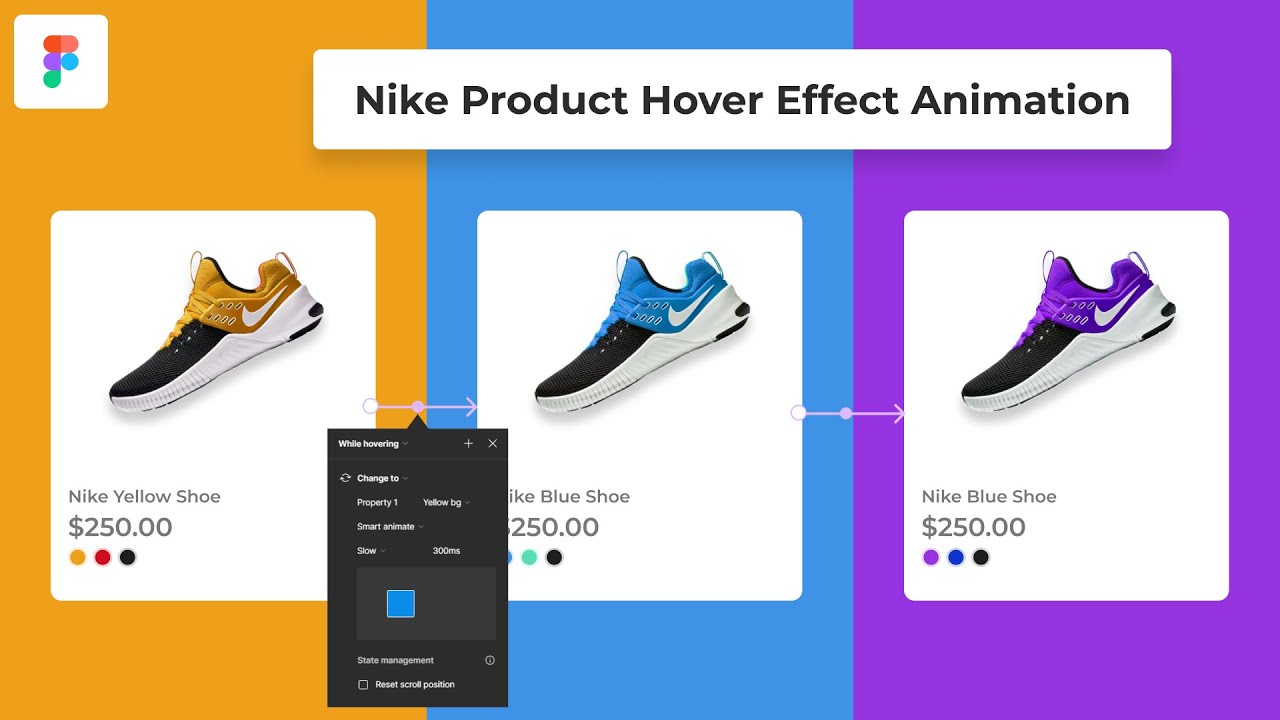 Nike Product Hover Effect Animation

Nike Yellow Shoe
$250.00

While hovering
Change to
Property 1 Yellow bg
Smart animate
Slow 300ms
State management
Reset scroll position

ike Blue Shoe
250.00

Nike Blue Shoe
$250.00